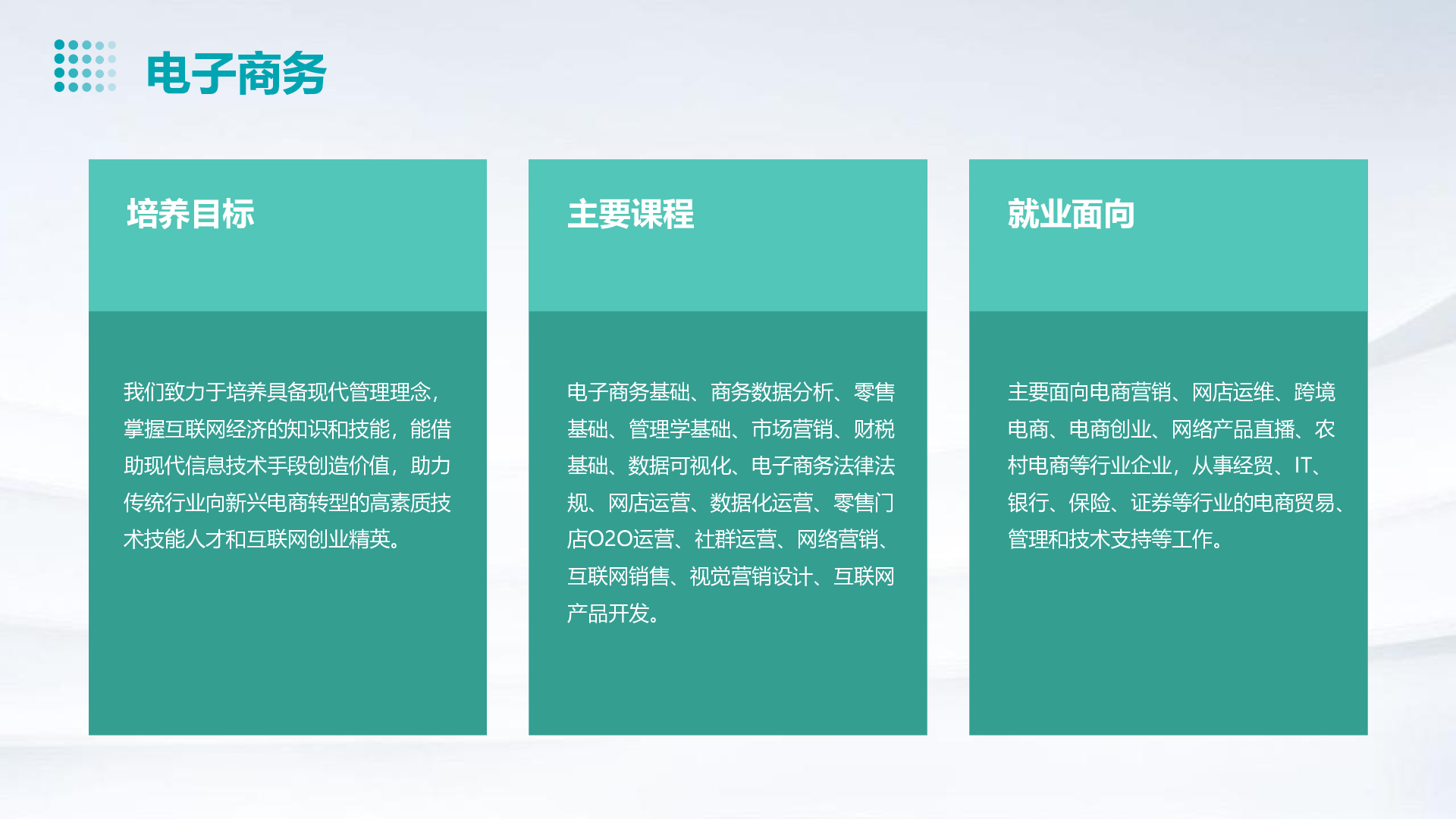 电子商务

培养目标

我们致力于培养具备现代管理理念，掌握互联网经济的知识和技能，能借助现代信息技术手段创造价值，助力传统行业向新兴电商转型的高素质技术技能人才和互联网创业精英。

主要课程

电子商务基础、商务数据分析、零售基础、管理学基础、市场营销、财税基础、数据可视化、电子商务法律法规、网店运营、数据化运营、零售门店O2O运营、社群运营、网络营销、互联网销售、视觉营销设计、互联网产品开发。

就业面向

主要面向电商营销、网店运维、跨境电商、电商创业、网络产品直播、农村电商等行业企业，从事经贸、IT、银行、保险、证券等行业的电商贸易、管理和技术支持等工作。